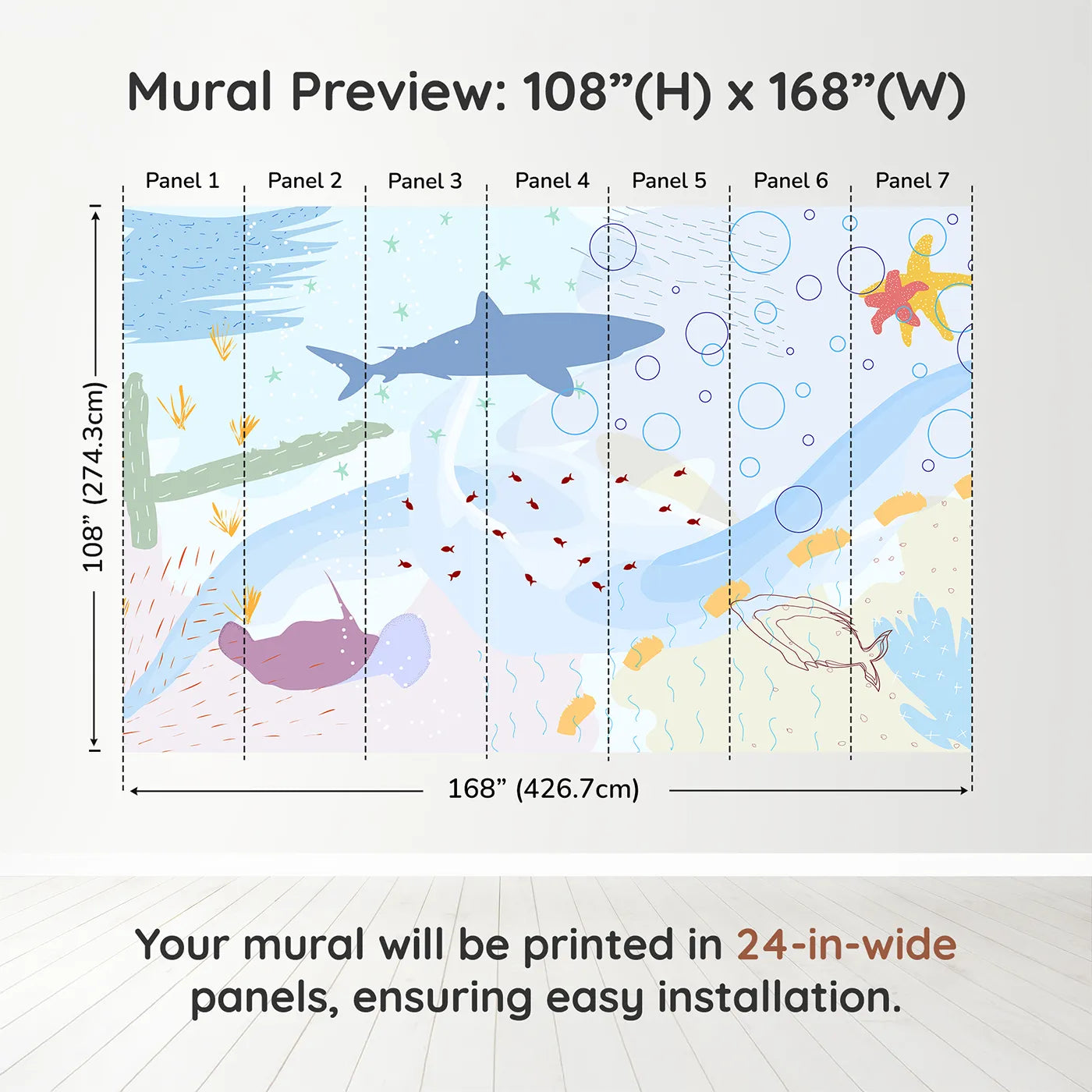 Mural Preview: 108”(H) x 168”(W)

Panel 1 Panel 2 Panel 3 Panel 4 Panel 5 Panel 6 Panel 7

108” (274.3cm)

168” (426.7cm)

Your mural will be printed in 24-in-wide panels, ensuring easy installation.